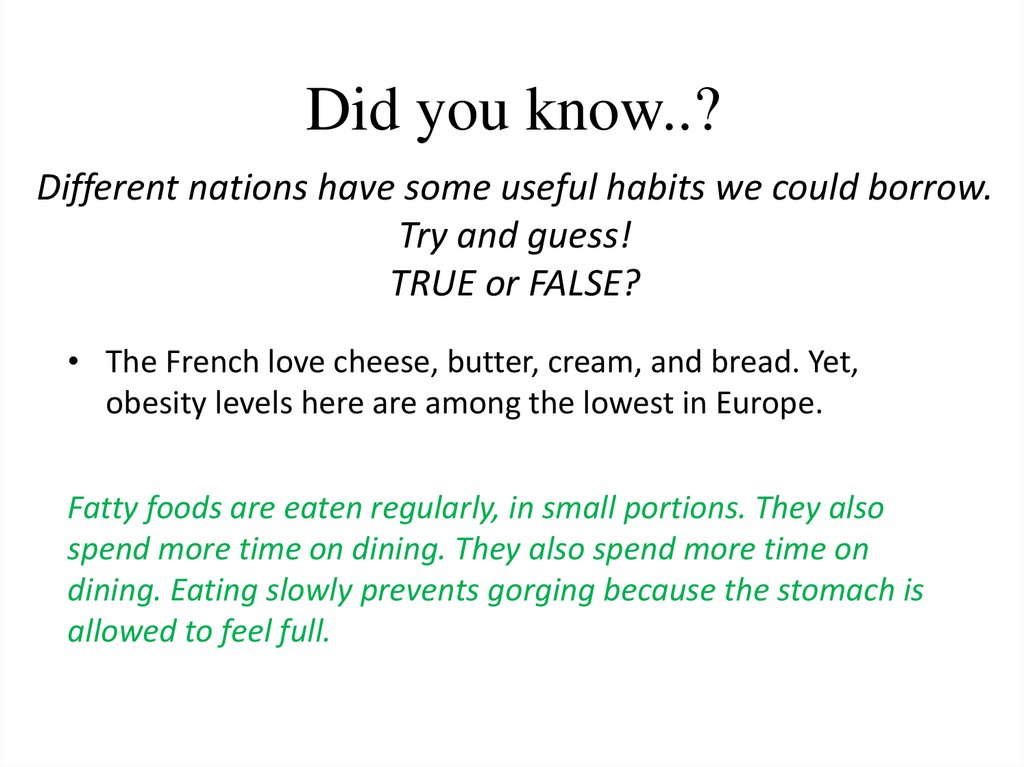 Did you know..?

Different nations have some useful habits we could borrow.
Try and guess!
TRUE or FALSE?

• The French love cheese, butter, cream, and bread. Yet, obesity levels here are among the lowest in Europe.

Fatty foods are eaten regularly, in small portions. They also spend more time on dining. They also spend more time on dining. Eating slowly prevents gorging because the stomach is allowed to feel full.